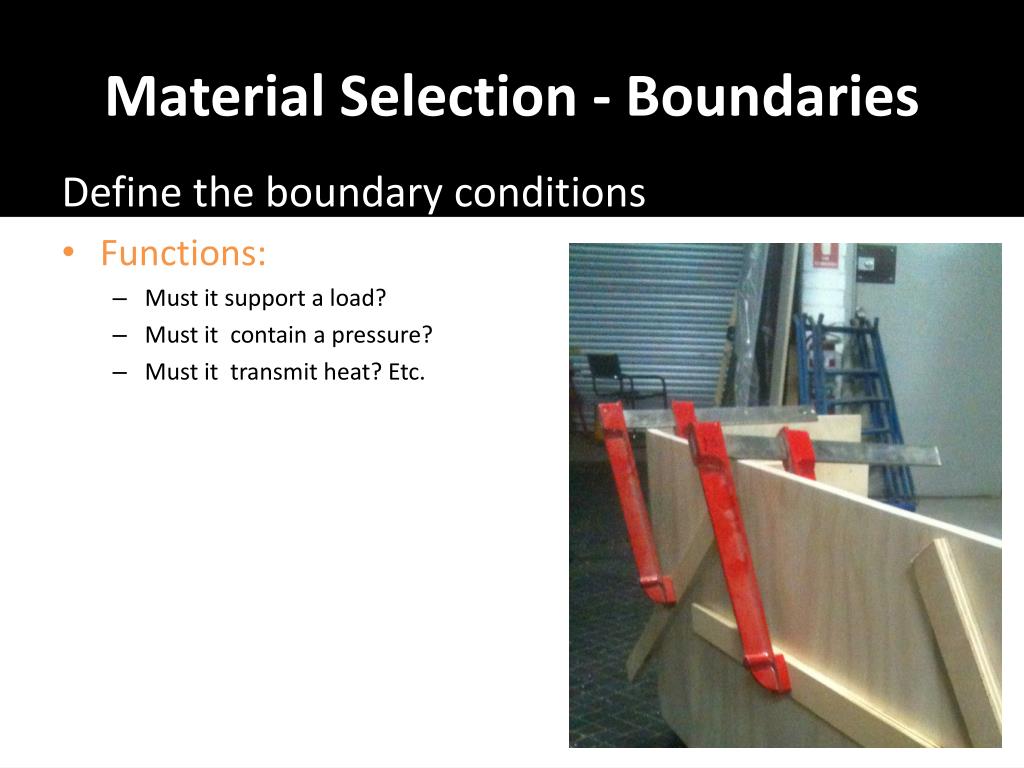 Material Selection - Boundaries

Define the boundary conditions

• Functions:
– Must it support a load?
– Must it contain a pressure?
– Must it transmit heat? Etc.